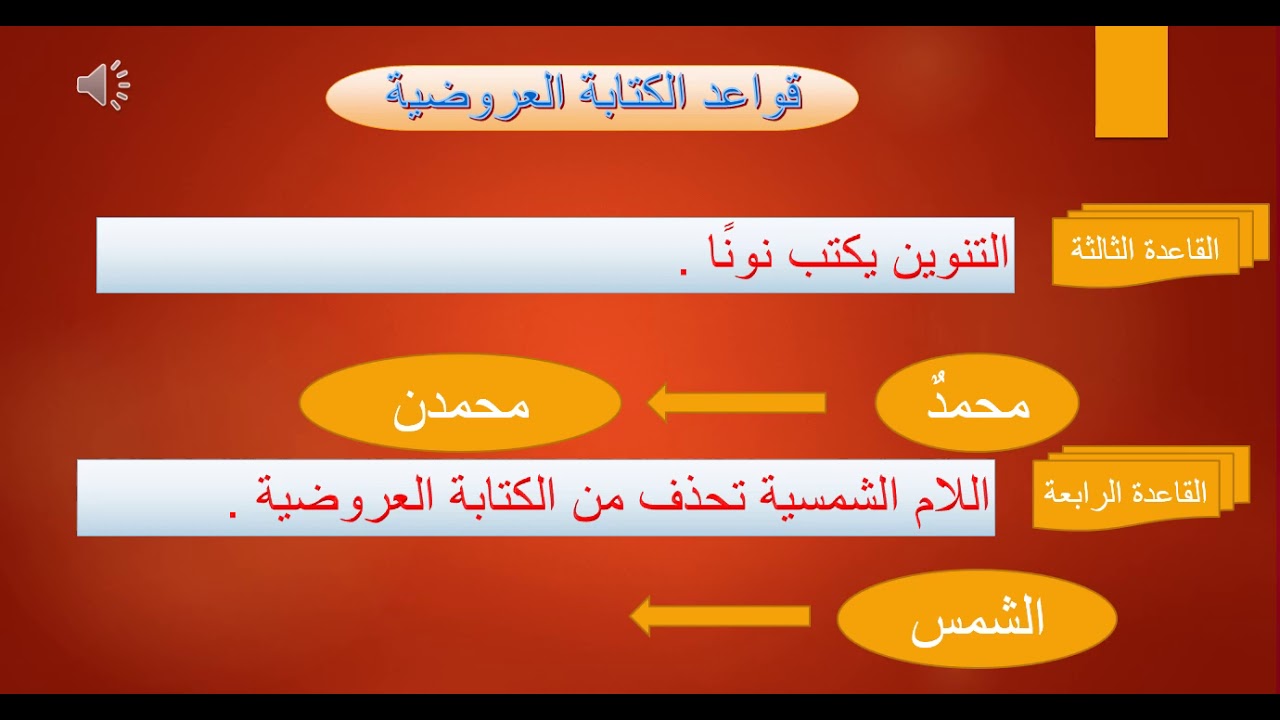 قواعد الكتابة العروضية

القاعدة الثالثة

التنوين يكتب نونًا .

محمدٌ

محمدن

القاعدة الرابعة

اللام الشمسية تحذف من الكتابة العروضية .

الشمس